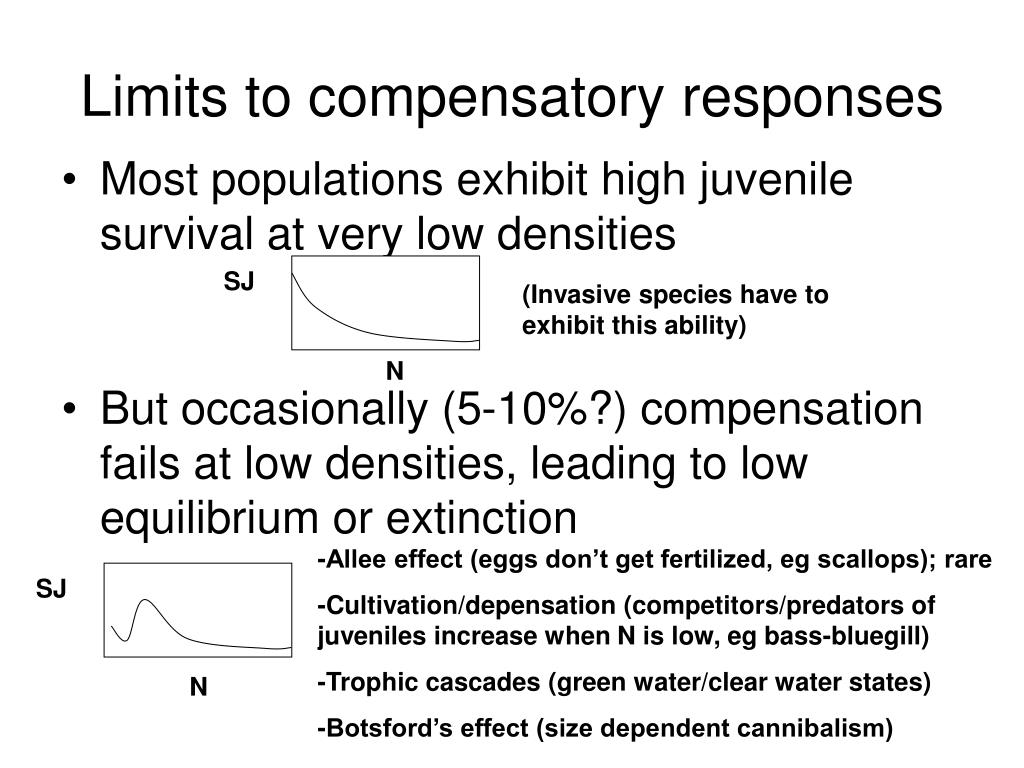 Limits to compensatory responses

• Most populations exhibit high juvenile survival at very low densities

SJ

N

(Invasive species have to exhibit this ability)

• But occasionally (5-10%?) compensation fails at low densities, leading to low equilibrium or extinction

SJ

N

-Allee effect (eggs don't get fertilized, eg scallops); rare

-Cultivation/depensation (competitors/predators of juveniles increase when N is low, eg bass-bluegill)

-Trophic cascades (green water/clear water states)

-Botsford's effect (size dependent cannibalism)